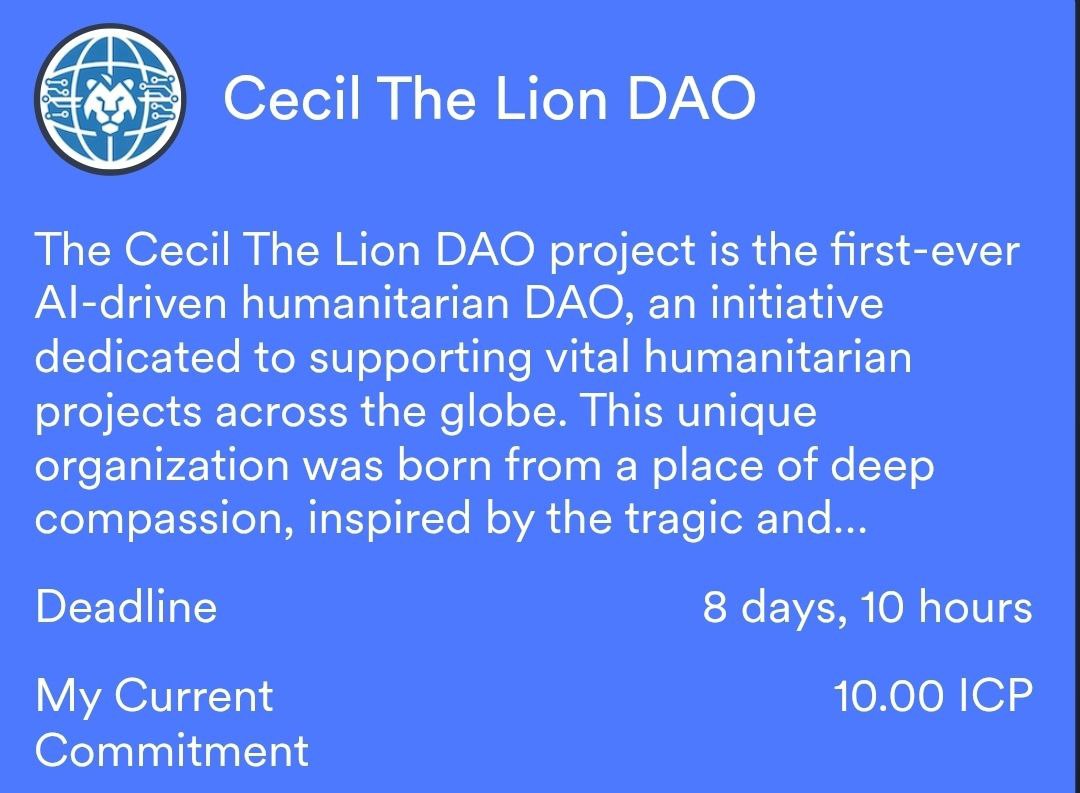 Cecil The Lion DAO

The Cecil The Lion DAO project is the first-ever AI-driven humanitarian DAO, an initiative dedicated to supporting vital humanitarian projects across the globe. This unique organization was born from a place of deep compassion, inspired by the tragic and...

Deadline 8 days, 10 hours

My Current Commitment 10.00 ICP